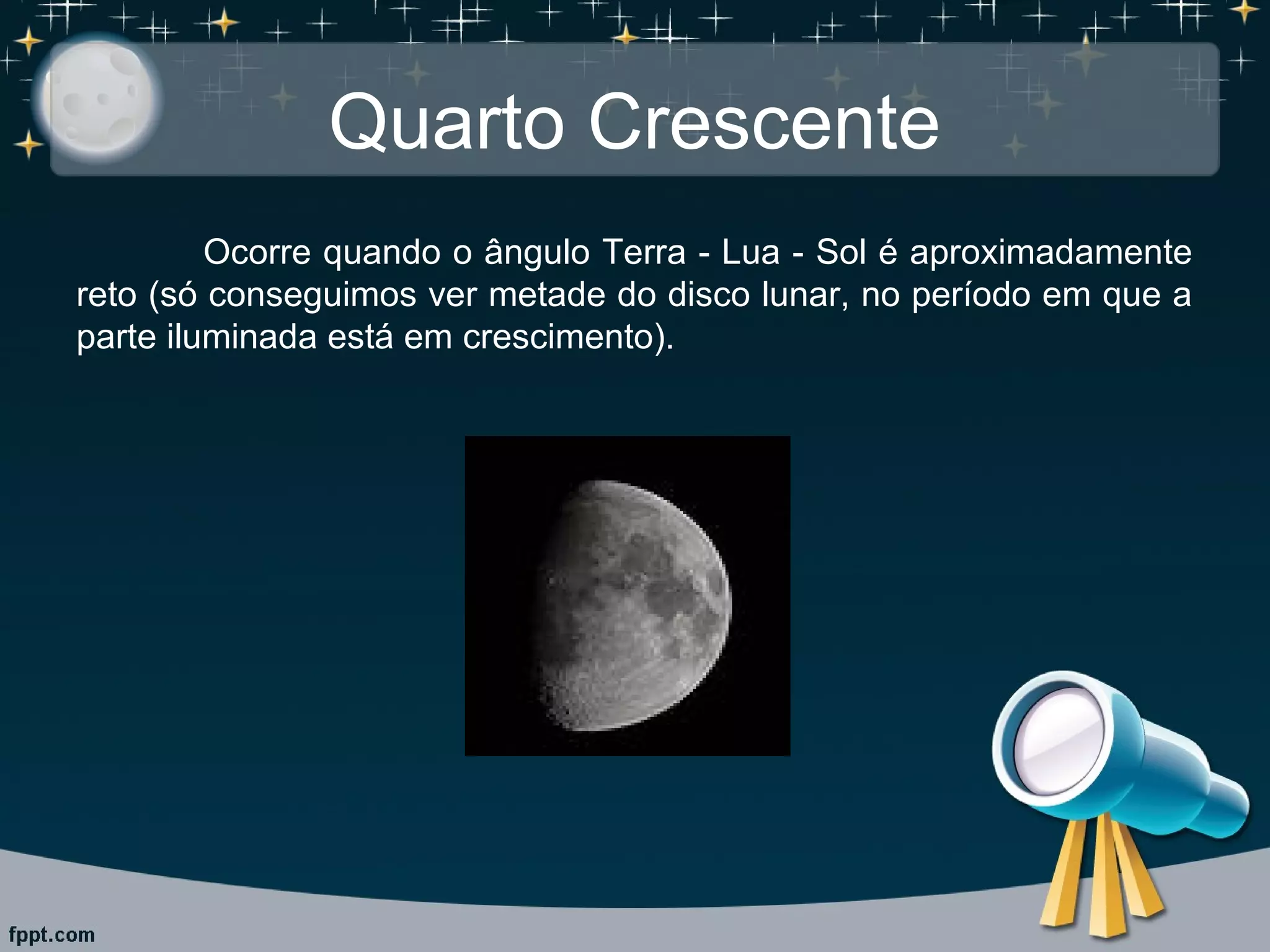 Quarto Crescente

Ocorre quando o ângulo Terra - Lua - Sol é aproximadamente reto (só conseguimos ver metade do disco lunar, no período em que a parte iluminada está em crescimento).

fppt.com